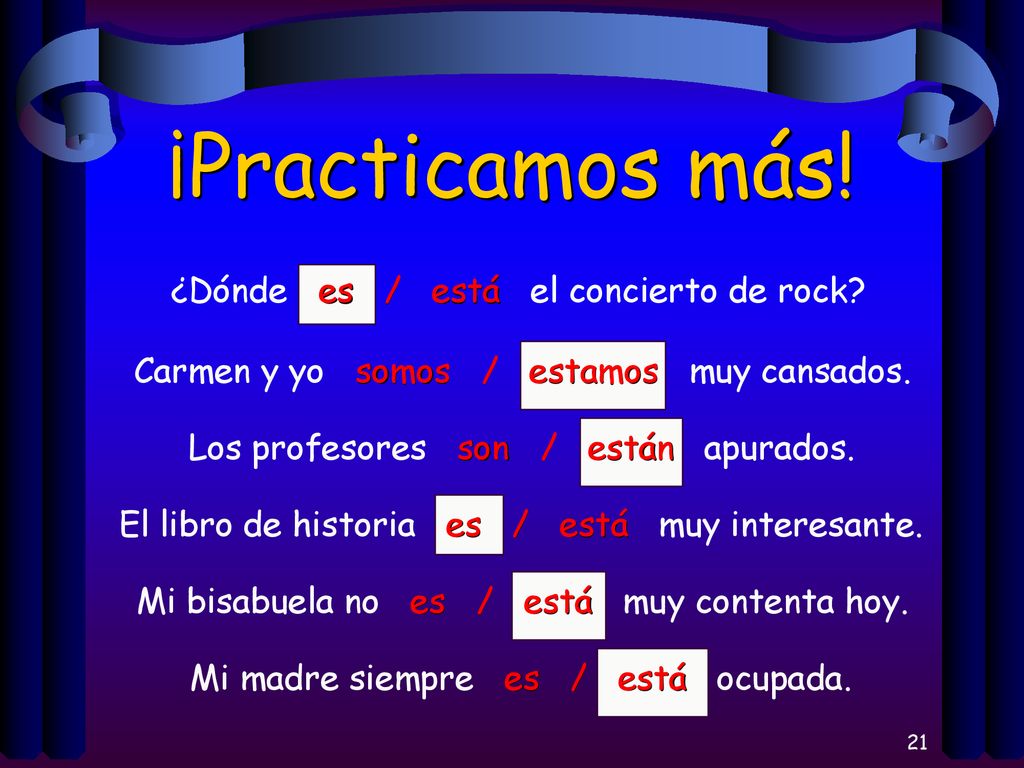 ¡Practicamos más!

¿Dónde es / está el concierto de rock?

Carmen y yo somos / estamos muy cansados.

Los profesores son / están apurados.

El libro de historia es / está muy interesante.

Mi bisabuela no es / está muy contenta hoy.

Mi madre siempre es / está ocupada.

21